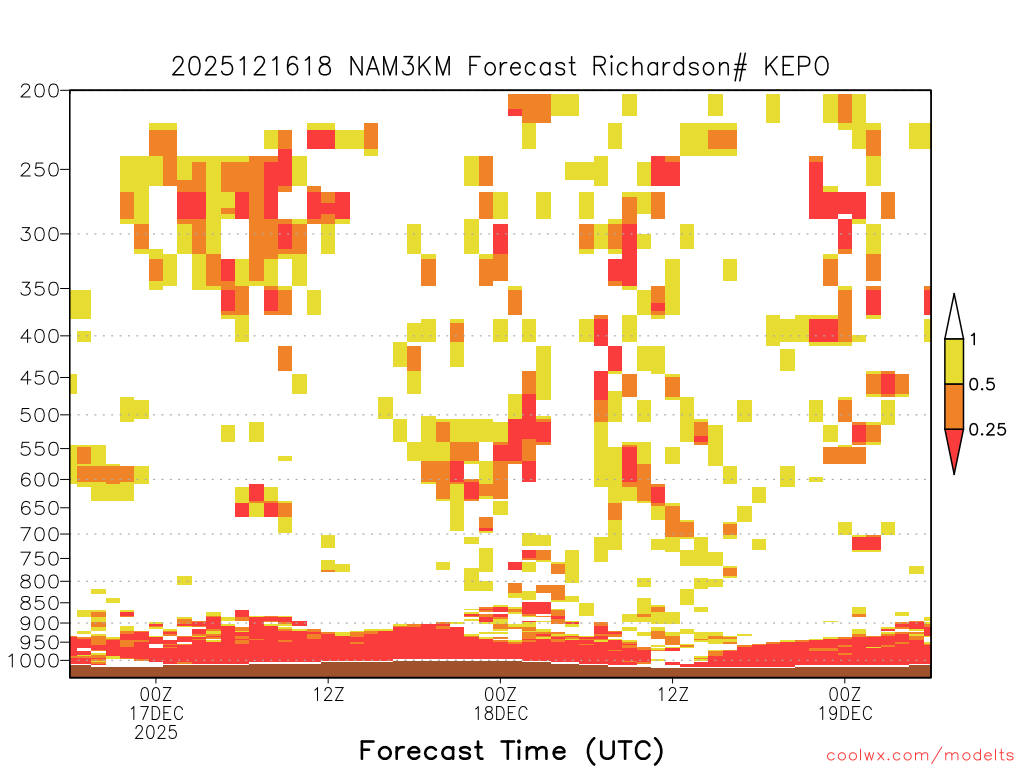 2025121618 NAM3KM Forecast Richardson# KEPO

200
250
300
350
400
450
500
550
600
650
700
750
800
850
900
950
1000

1
0.5
0.25

00Z
17DEC
2025
12Z
00Z
18DEC
12Z
00Z
19DEC

Forecast Time (UTC)

coolwx.com/modelts